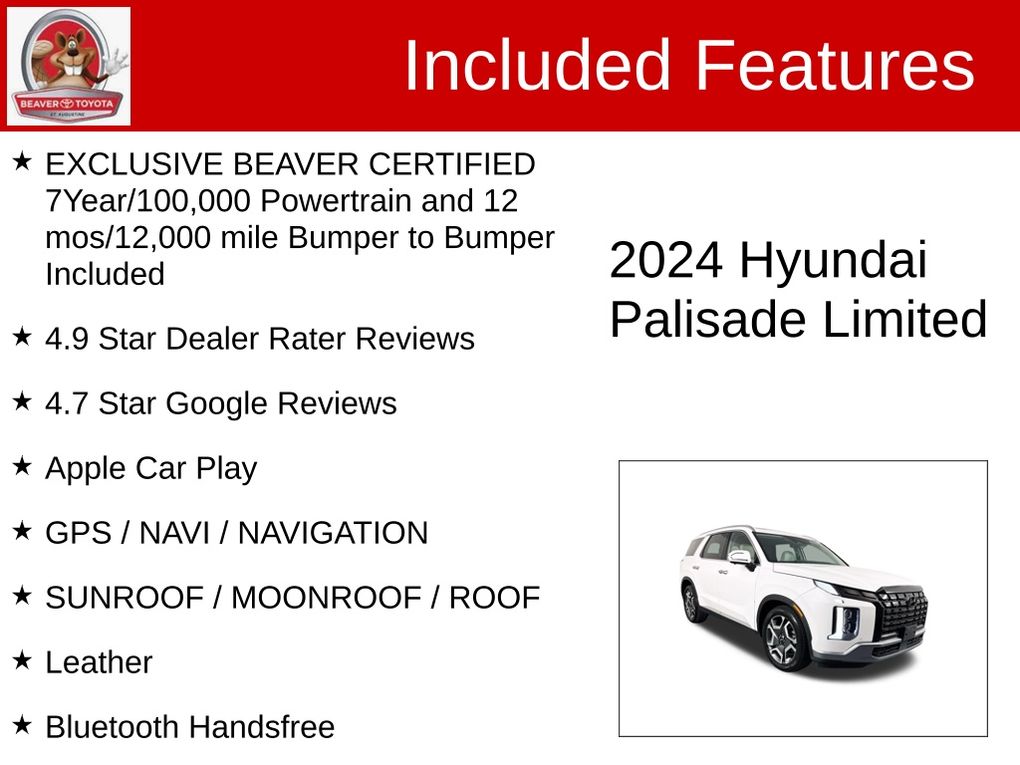 BEAVER TOYOTA
ST. AUGUSTINE

Included Features

★ EXCLUSIVE BEAVER CERTIFIED 7Year/100,000 Powertrain and 12 mos/12,000 mile Bumper to Bumper Included

★ 4.9 Star Dealer Rater Reviews

★ 4.7 Star Google Reviews

★ Apple Car Play

★ GPS / NAVI / NAVIGATION

★ SUNROOF / MOONROOF / ROOF

★ Leather

★ Bluetooth Handsfree

2024 Hyundai Palisade Limited